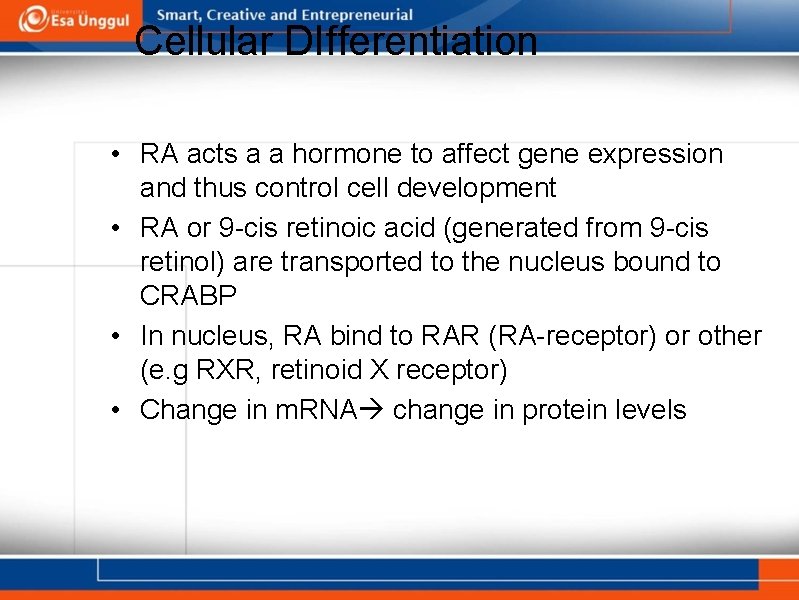 Esa Unggul

Smart, Creative and Entrepreneurial

Cellular DIfferentiation

• RA acts a a hormone to affect gene expression and thus control cell development
• RA or 9-cis retinoic acid (generated from 9-cis retinol) are transported to the nucleus bound to CRABP
• In nucleus, RA bind to RAR (RA-receptor) or other (e.g RXR, retinoid X receptor)
• Change in mRNA→ change in protein levels